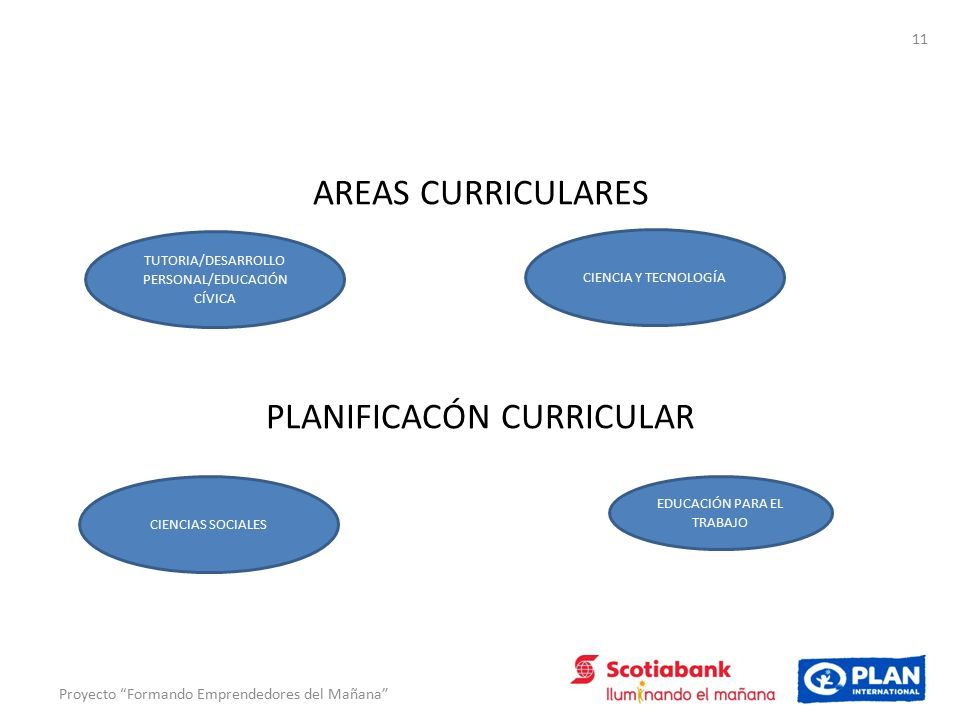 11

AREAS CURRICULARES

TUTORIA/DESARROLLO PERSONAL/EDUCACIÓN CÍVICA

CIENCIA Y TECNOLOGÍA

PLANIFICACÓN CURRICULAR

CIENCIAS SOCIALES

EDUCACIÓN PARA EL TRABAJO

Proyecto "Formando Emprendedores del Mañana"

Scotiabank
Iluminando el mañana

PLAN INTERNATIONAL